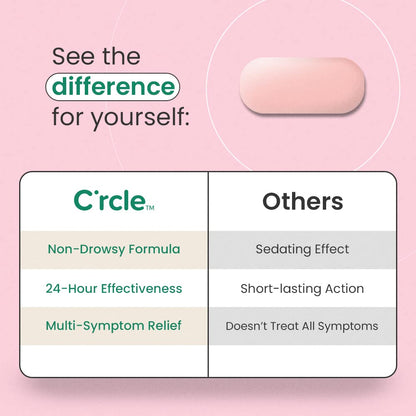 See the difference for yourself:

| Circle™ | Others |
|---|---|
| Non-Drowsy Formula | Sedating Effect |
| 24-Hour Effectiveness | Short-lasting Action |
| Multi-Symptom Relief | Doesn't Treat All Symptoms |